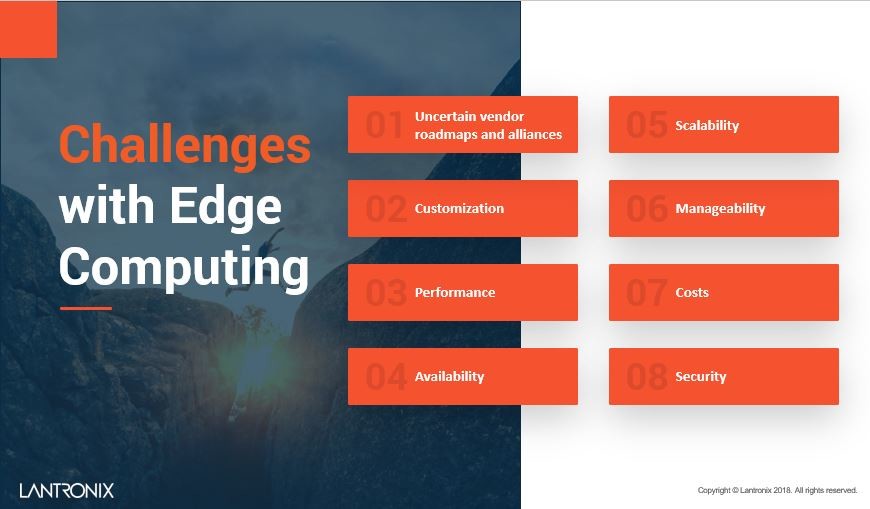 Challenges with Edge Computing

01 Uncertain vendor roadmaps and alliances

02 Customization

03 Performance

04 Availability

05 Scalability

06 Manageability

07 Costs

08 Security

LANTRONIX

Copyright © Lantronix 2018. All rights reserved.